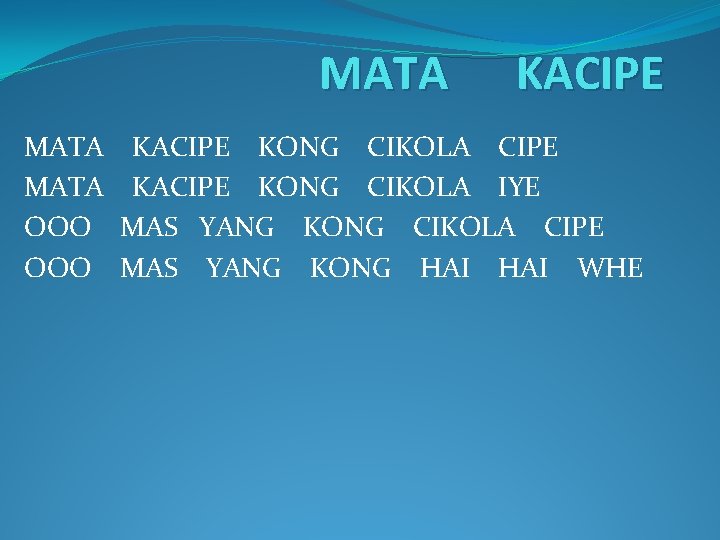 MATA KACIPE

MATA KACIPE KONG CIKOLA CIPE
MATA KACIPE KONG CIKOLA IYE
OOO MAS YANG KONG CIKOLA CIPE
OOO MAS YANG KONG HAI HAI WHE